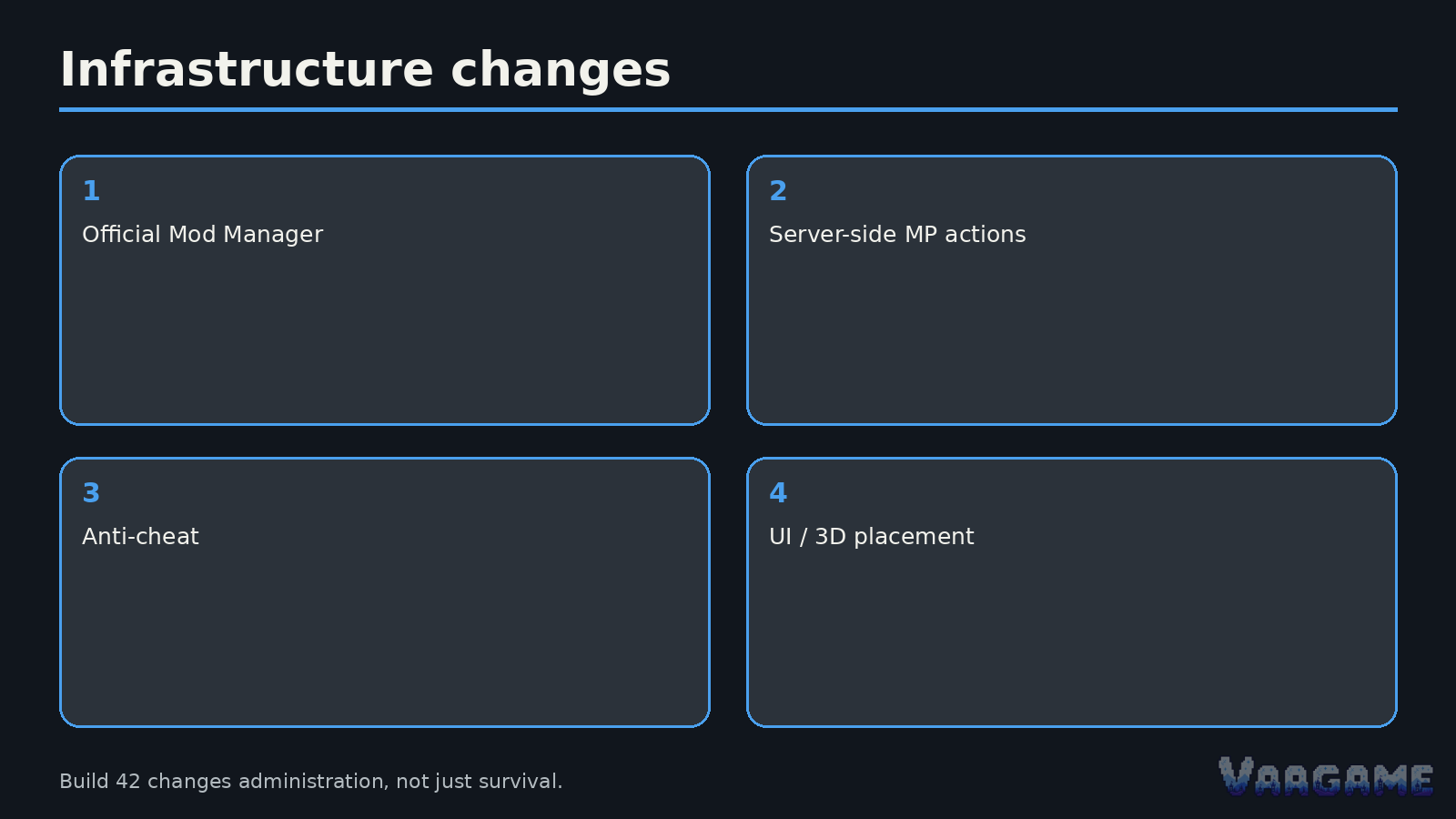 Infrastructure changes

1
Official Mod Manager

2
Server-side MP actions

3
Anti-cheat

4
UI / 3D placement

Build 42 changes administration, not just survival.

VARGAME